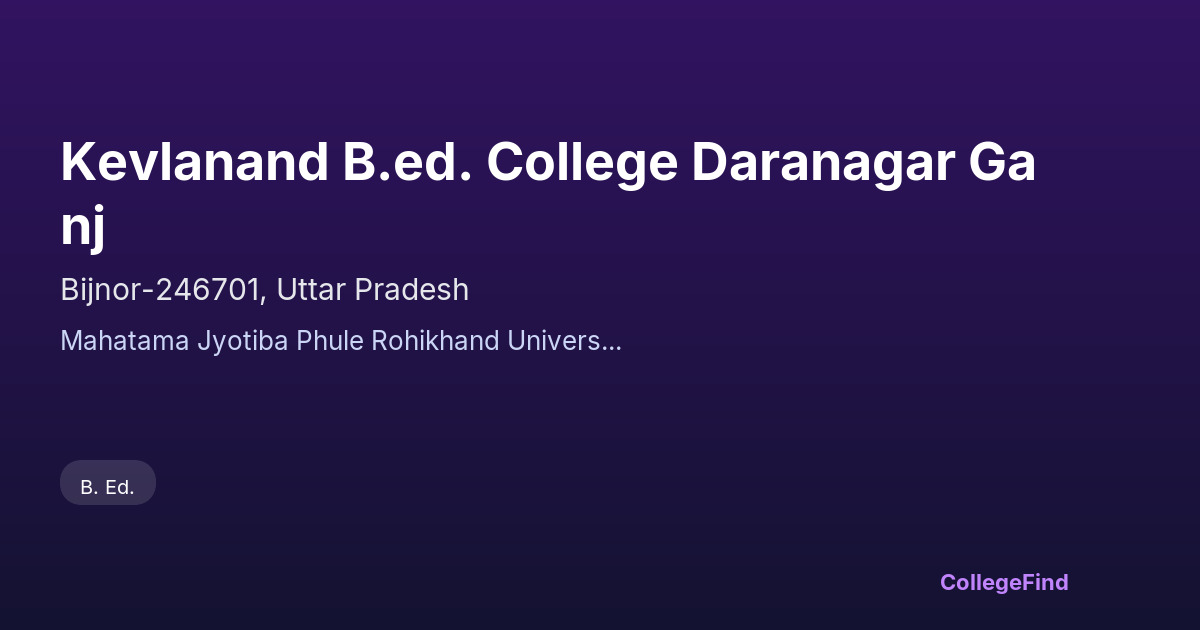 Kevlanand B.ed. College Daranagar Ganj

Bijnor-246701, Uttar Pradesh

Mahatama Jyotiba Phule Rohikhand Univers...

B. Ed.

CollegeFind